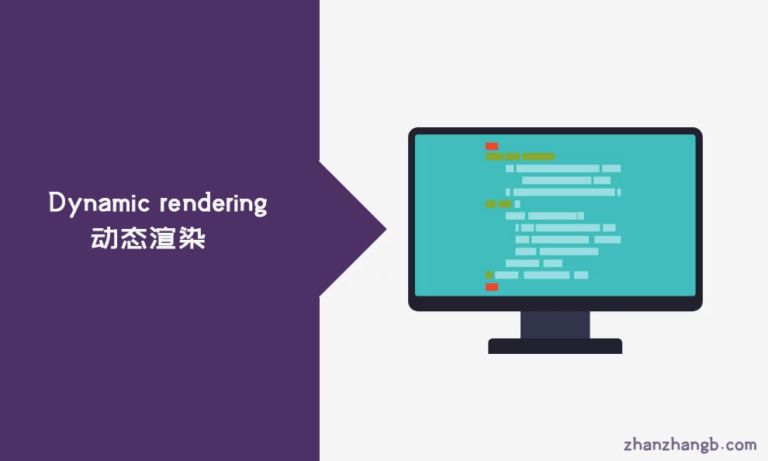 Dynamic rendering
动态渲染

zhanzhangb.com